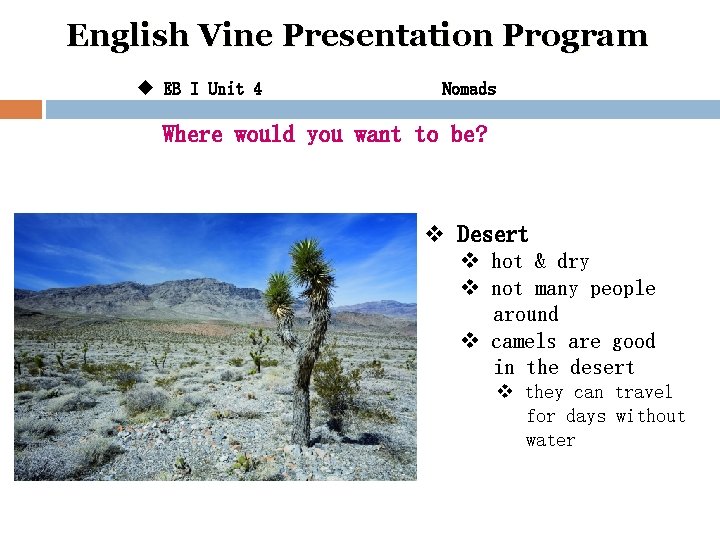 English Vine Presentation Program

◆ EB I Unit 4 Nomads

Where would you want to be?

❖ Desert
❖ hot & dry
❖ not many people around
❖ camels are good in the desert
❖ they can travel for days without water